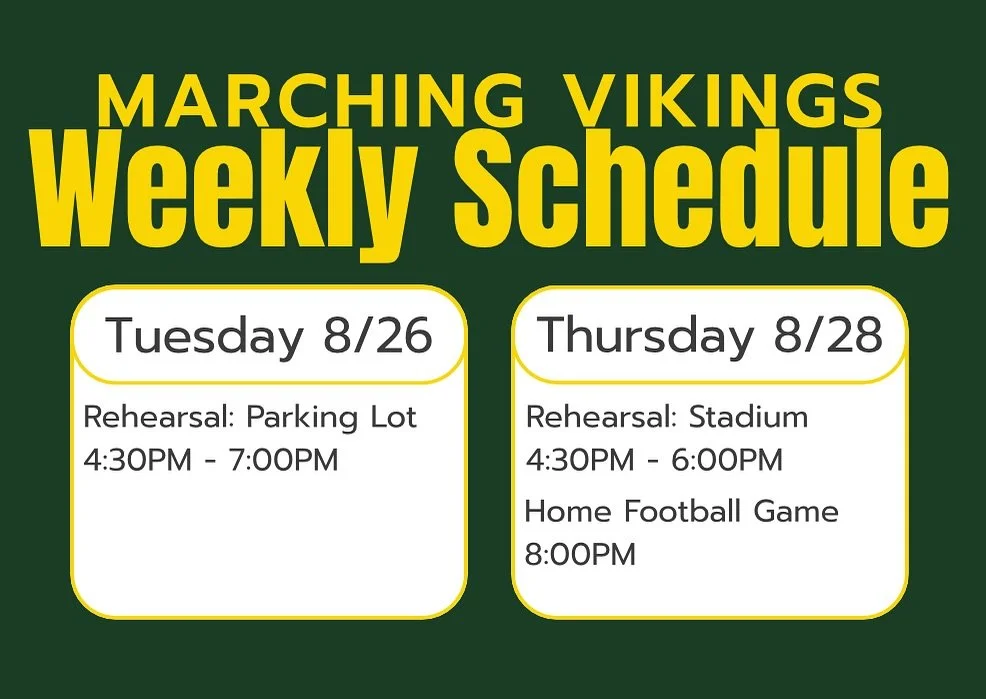 MARCHING VIKINGS
Weekly Schedule

Tuesday 8/26

Rehearsal: Parking Lot
4:30PM - 7:00PM

Thursday 8/28

Rehearsal: Stadium
4:30PM - 6:00PM

Home Football Game
8:00PM